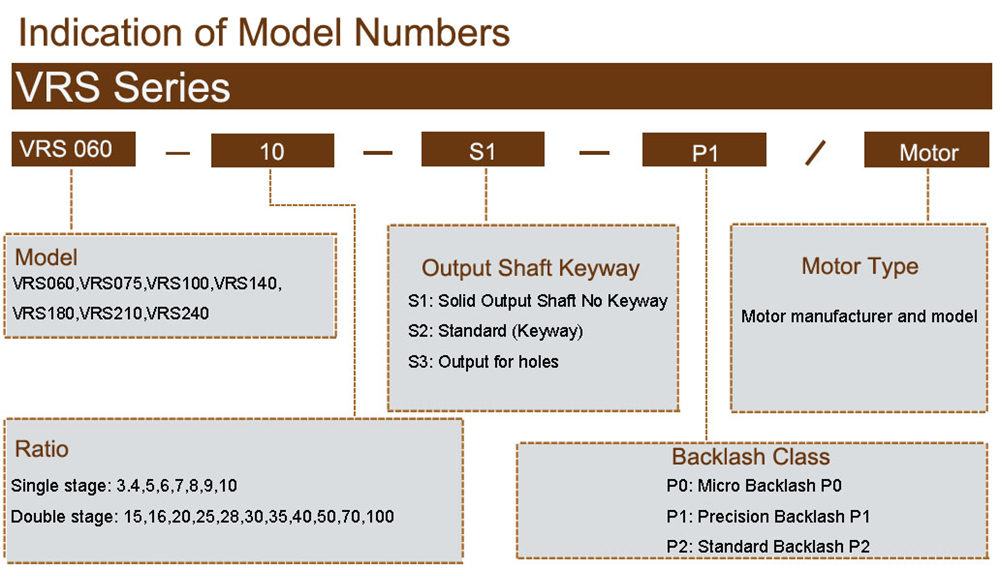 Indication of Model Numbers

VRS Series

VRS 060 — 10 — S1 — P1 / Motor

Model
VRS060,VRS075,VRS100,VRS140,
VRS180,VRS210,VRS240

Output Shaft Keyway
S1: Solid Output Shaft No Keyway
S2: Standard (Keyway)
S3: Output for holes

Motor Type
Motor manufacturer and model

Ratio
Single stage: 3.4,5,6,7,8,9,10
Double stage: 15,16,20,25,28,30,35,40,50,70,100

Backlash Class
P0: Micro Backlash P0
P1: Precision Backlash P1
P2: Standard Backlash P2